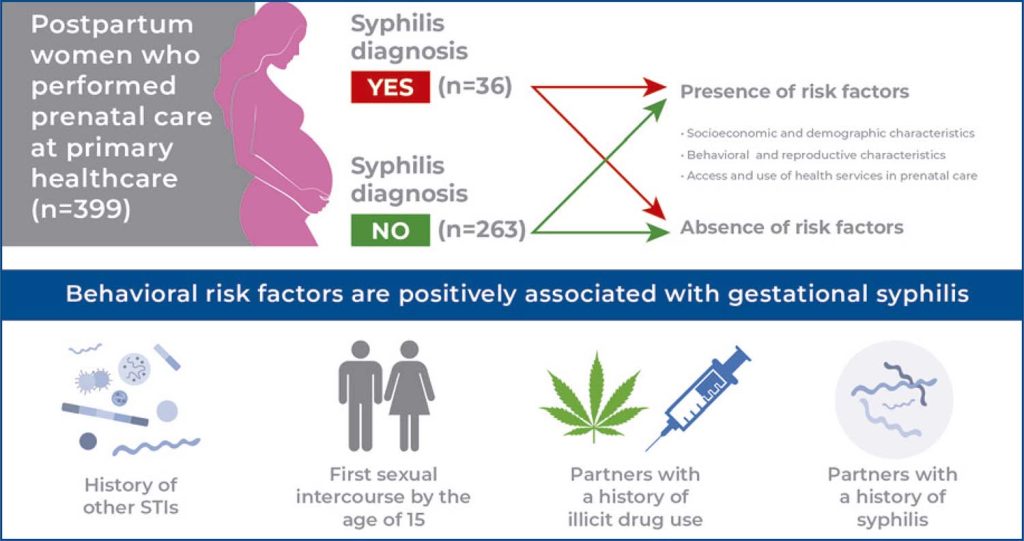 Postpartum women who performed prenatal care at primary healthcare (n=399)

Syphilis diagnosis

YES (n=36)

Syphilis diagnosis

NO (n=263)

Presence of risk factors

· Socioeconomic and demographic characteristics
· Behavioral and reproductive characteristics
· Access and use of health services in prenatal care

Absence of risk factors

Behavioral risk factors are positively associated with gestational syphilis

History of other STIs

First sexual intercourse by the age of 15

Partners with a history of illicit drug use

Partners with a history of syphilis